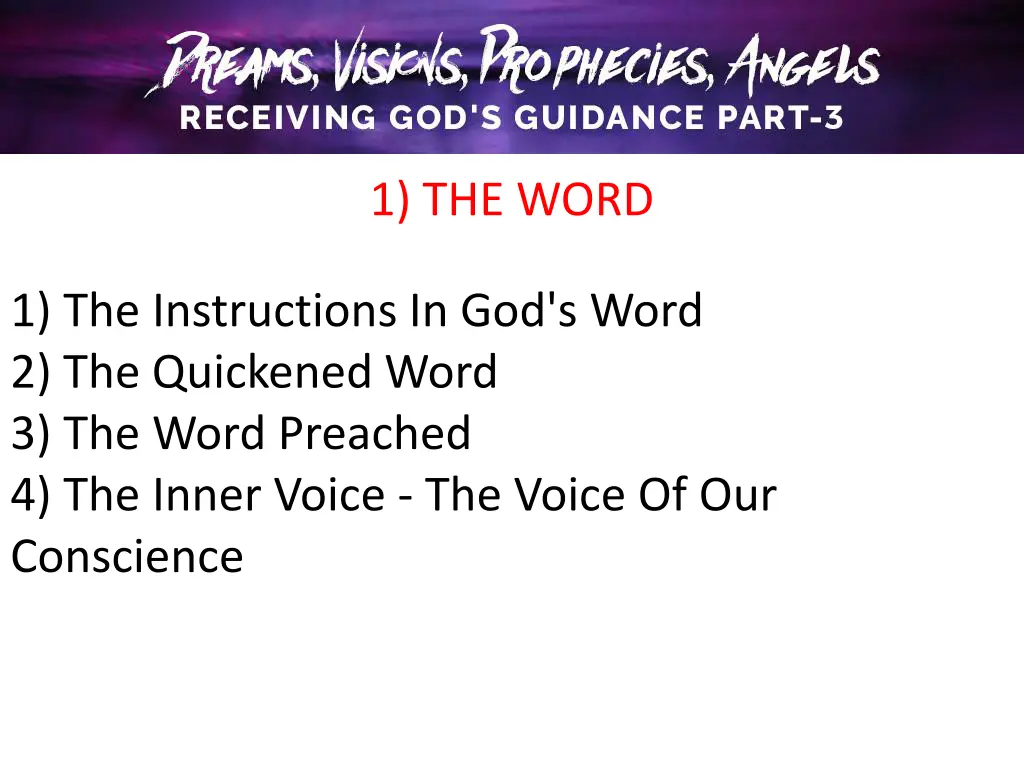 DREAMS, VISIONS, PROPHECIES, ANGELS
RECEIVING GOD'S GUIDANCE PART-3

1) THE WORD

1) The Instructions In God's Word
2) The Quickened Word
3) The Word Preached
4) The Inner Voice - The Voice Of Our Conscience